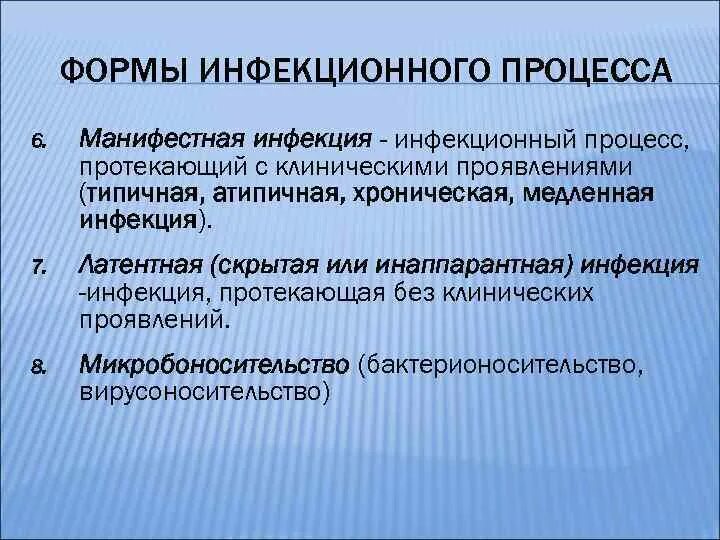 ФОРМЫ ИНФЕКЦИОННОГО ПРОЦЕССА

6. Манифестная инфекция - инфекционный процесс, протекающий с клиническими проявлениями (типичная, атипичная, хроническая, медленная инфекция).

7. Латентная (скрытая или инаппарантная) инфекция -инфекция, протекающая без клинических проявлений.

8. Микробоносительство (бактерионосительство, вирусоносительство)